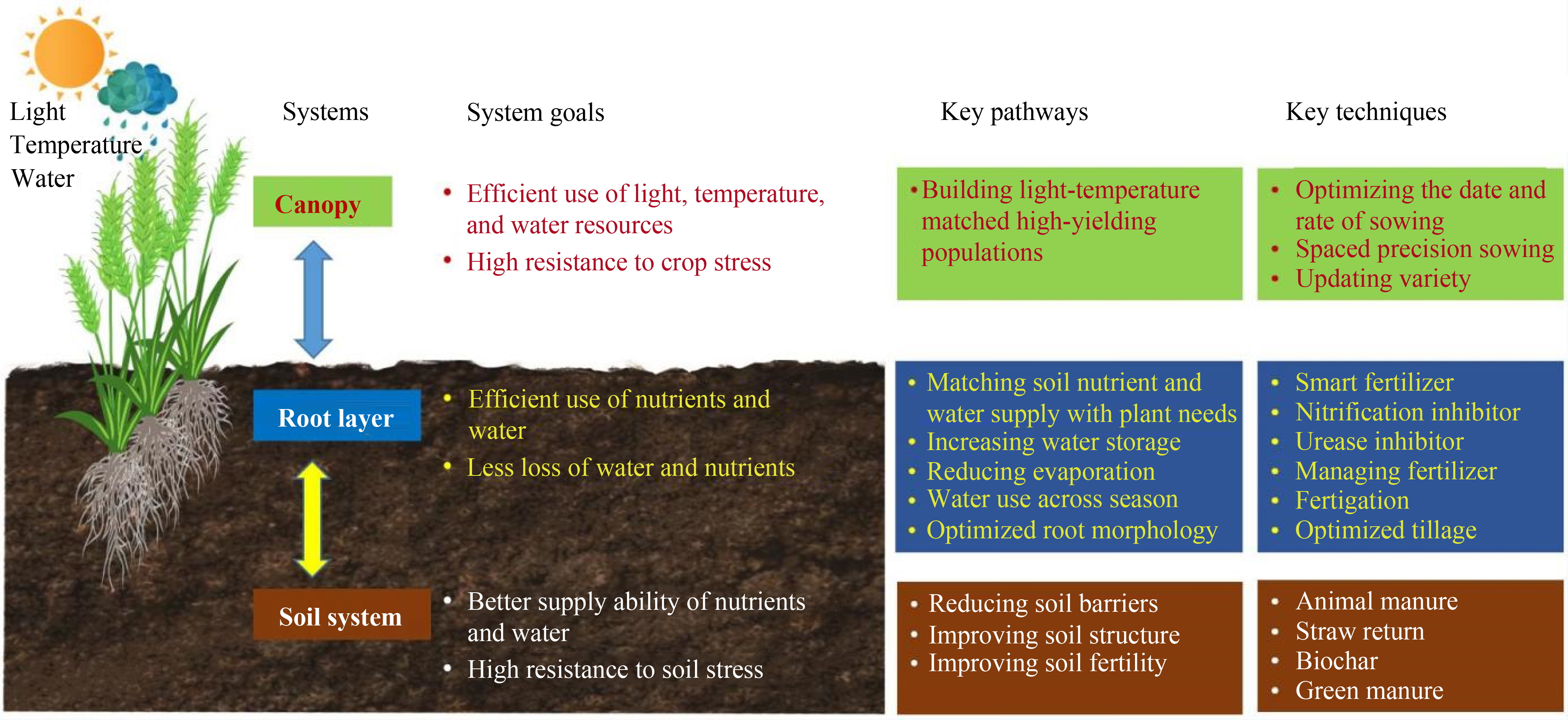 Light
Temperature
Water

Systems

System goals

Key pathways

Key techniques

Canopy

• Efficient use of light, temperature, and water resources
• High resistance to crop stress

• Building light-temperature matched high-yielding populations

• Optimizing the date and rate of sowing
• Spaced precision sowing
• Updating variety

Root layer

• Efficient use of nutrients and water
• Less loss of water and nutrients

• Matching soil nutrient and water supply with plant needs
• Increasing water storage
• Reducing evaporation
• Water use across season
• Optimized root morphology

• Smart fertilizer
• Nitrification inhibitor
• Urease inhibitor
• Managing fertilizer
• Fertigation
• Optimized tillage

Soil system

• Better supply ability of nutrients and water
• High resistance to soil stress

• Reducing soil barriers
• Improving soil structure
• Improving soil fertility

• Animal manure
• Straw return
• Biochar
• Green manure